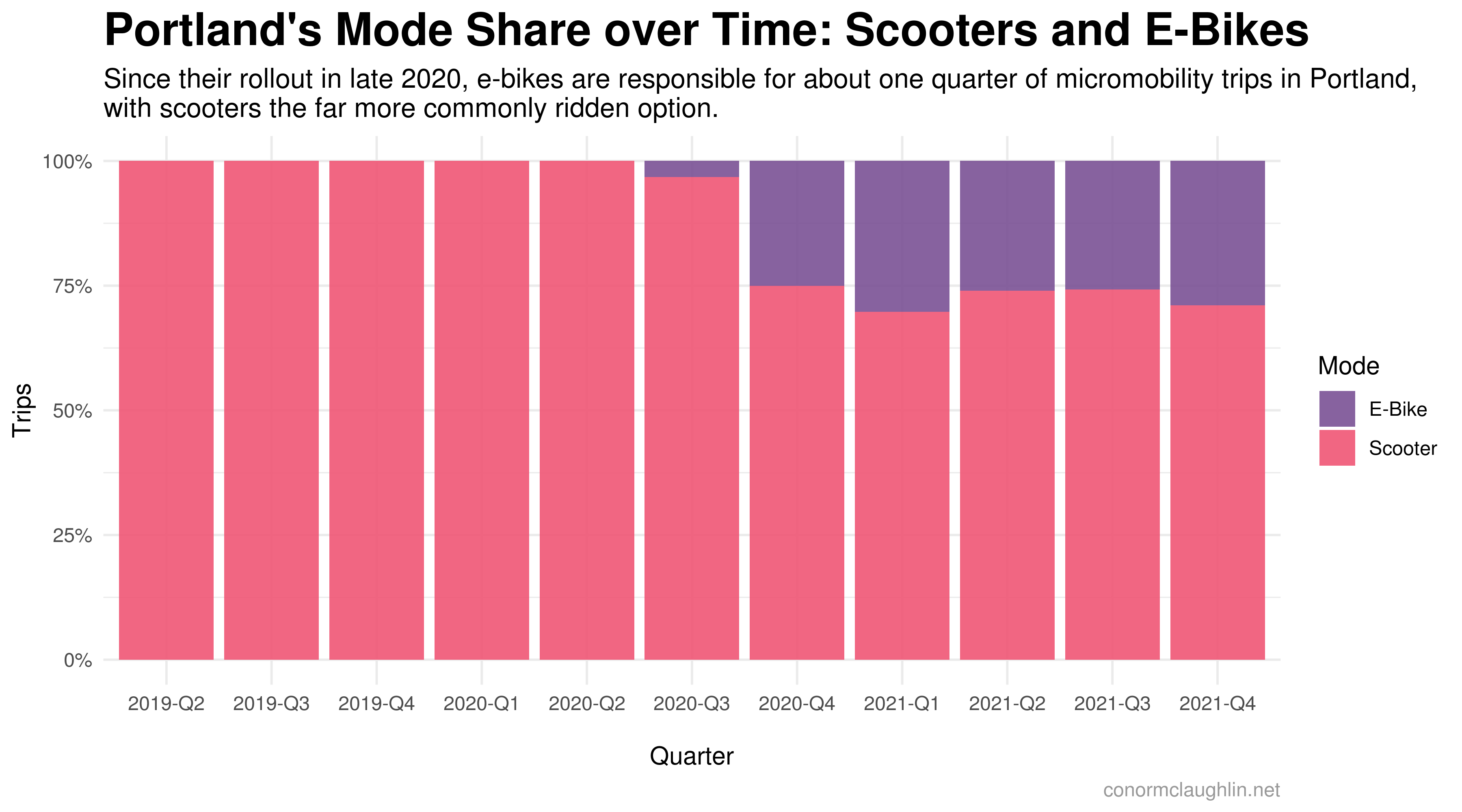 Portland's Mode Share over Time: Scooters and E-Bikes

Since their rollout in late 2020, e-bikes are responsible for about one quarter of micromobility trips in Portland, with scooters the far more commonly ridden option.

Trips

100%
75%
50%
25%
0%

2019-Q2 2019-Q3 2019-Q4 2020-Q1 2020-Q2 2020-Q3 2020-Q4 2021-Q1 2021-Q2 2021-Q3 2021-Q4

Quarter

Mode
E-Bike
Scooter

conormclaughlin.net